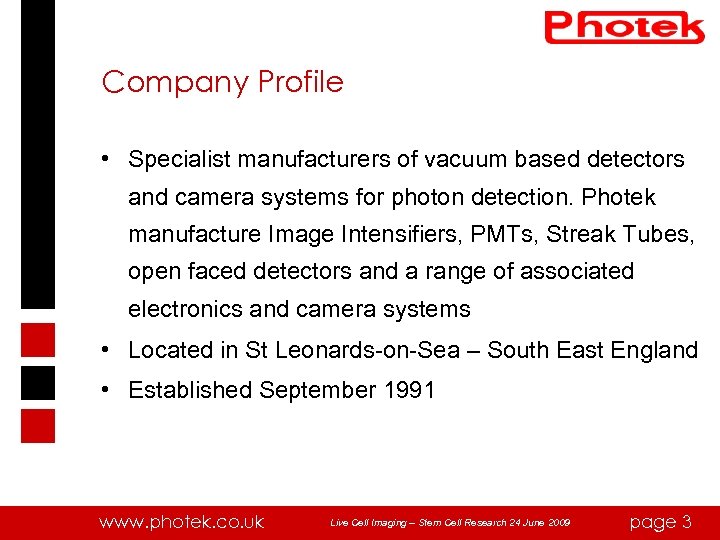 Photek

Company Profile

• Specialist manufacturers of vacuum based detectors and camera systems for photon detection. Photek manufacture Image Intensifiers, PMTs, Streak Tubes, open faced detectors and a range of associated electronics and camera systems

• Located in St Leonards-on-Sea – South East England

• Established September 1991

www.photek.co.uk Live Cell Imaging – Stem Cell Research 24 June 2009 page 3